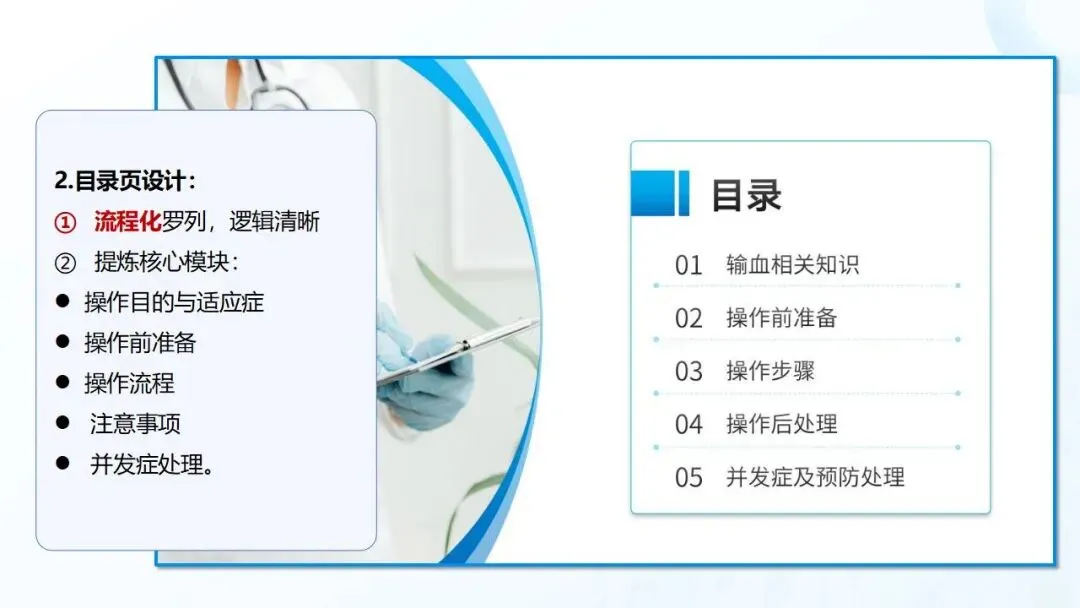 2.目录页设计：
① 流程化罗列，逻辑清晰
② 提炼核心模块：
● 操作目的与适应症
● 操作前准备
● 操作流程
● 注意事项
● 并发症处理。

目录
01 输血相关知识
02 操作前准备
03 操作步骤
04 操作后处理
05 并发症及预防处理